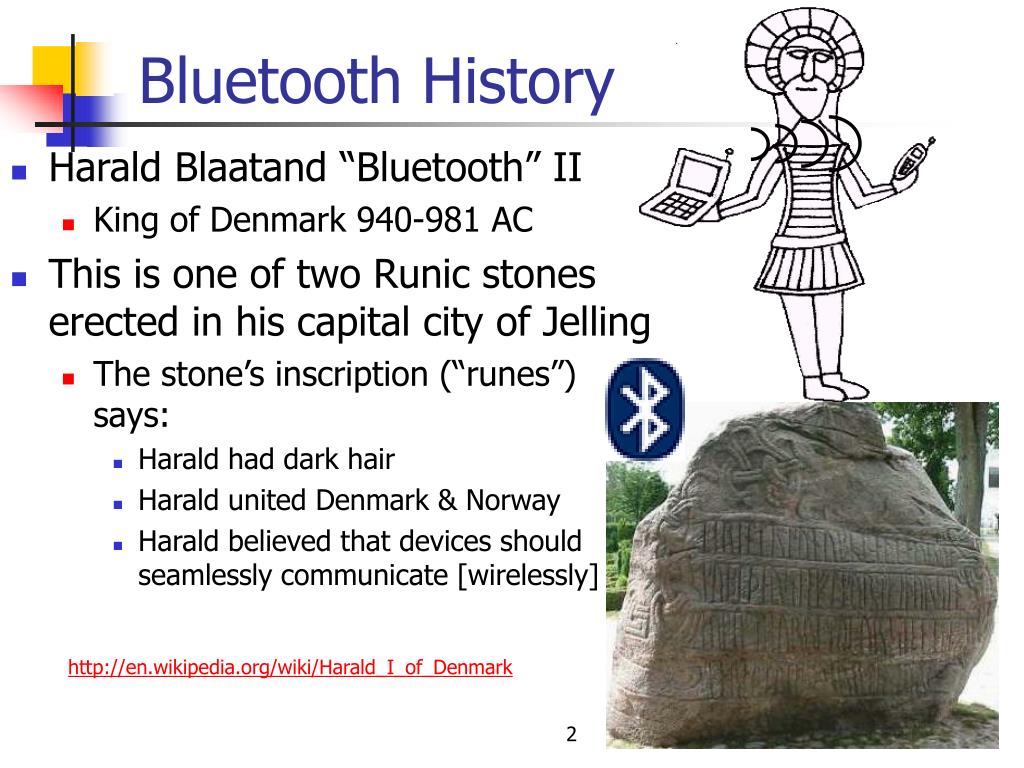 Bluetooth History

Harald Blaatand “Bluetooth” II

King of Denmark 940-981 AC

This is one of two Runic stones erected in his capital city of Jelling

The stone’s inscription (“runes”) says:

Harald had dark hair

Harald united Denmark & Norway

Harald believed that devices should seamlessly communicate [wirelessly]

http://en.wikipedia.org/wiki/Harald_I_of_Denmark

2